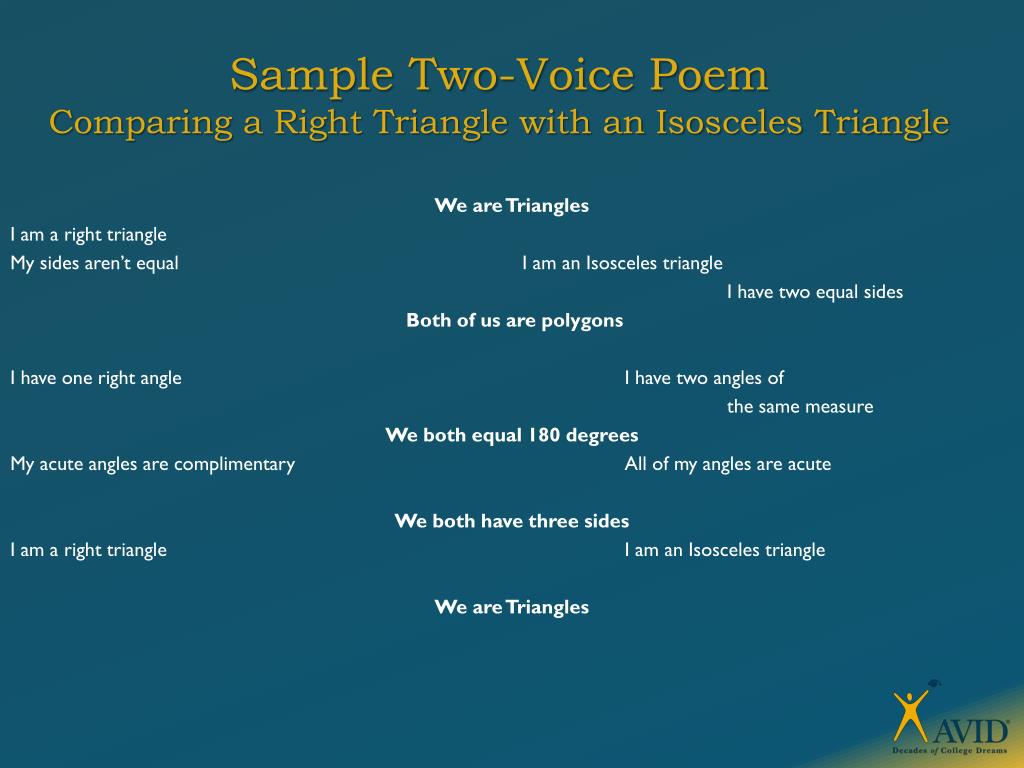 Sample Two-Voice Poem
Comparing a Right Triangle with an Isosceles Triangle

We are Triangles

I am a right triangle

My sides aren't equal

I am an Isosceles triangle

I have two equal sides

Both of us are polygons

I have one right angle

I have two angles of the same measure

We both equal 180 degrees

My acute angles are complimentary

All of my angles are acute

We both have three sides

I am a right triangle

I am an Isosceles triangle

We are Triangles

AVID
Decades of College Dreams